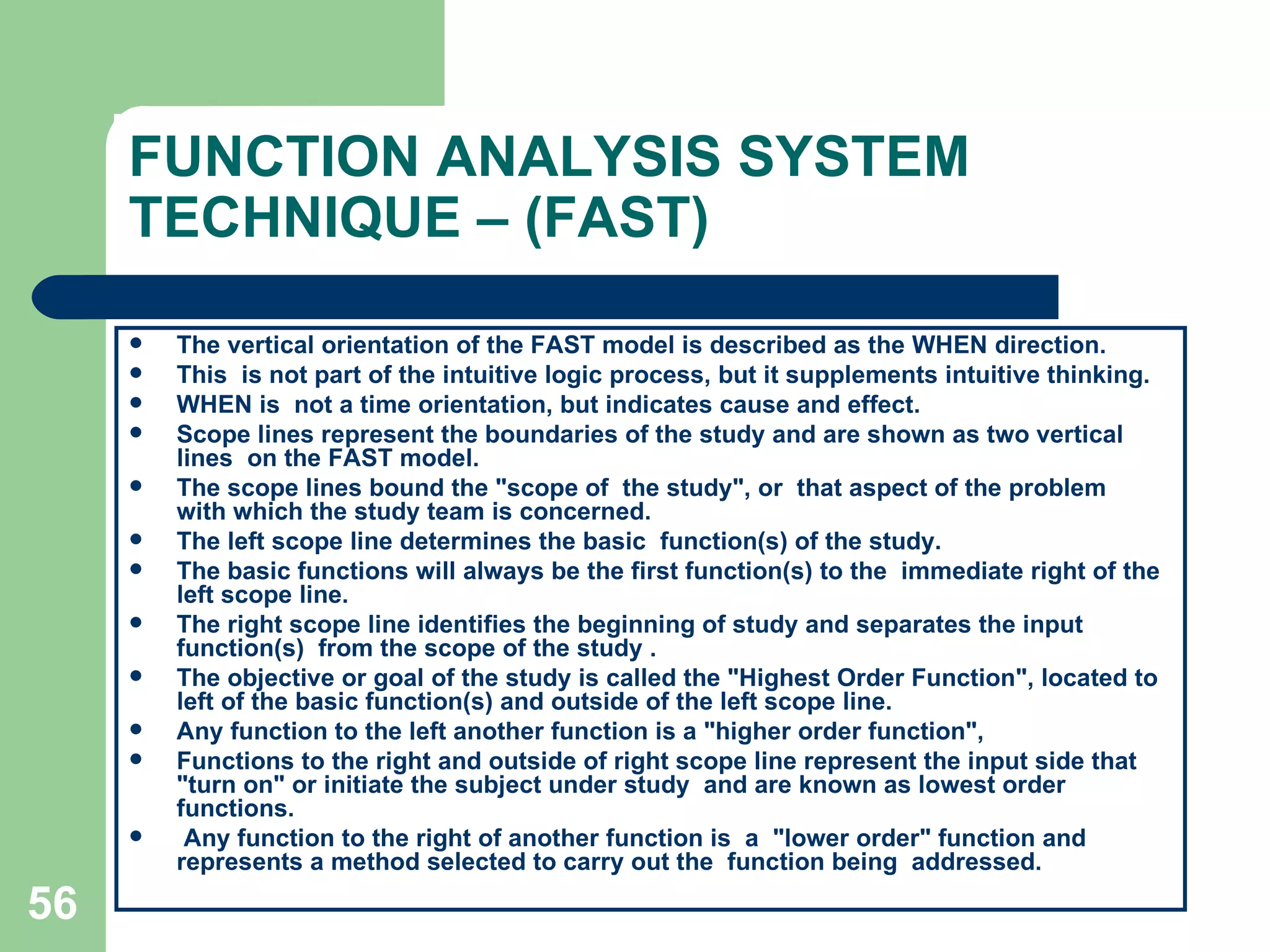 FUNCTION ANALYSIS SYSTEM TECHNIQUE – (FAST)

- The vertical orientation of the FAST model is described as the WHEN direction.
- This is not part of the intuitive logic process, but it supplements intuitive thinking.
- WHEN is not a time orientation, but indicates cause and effect.
- Scope lines represent the boundaries of the study and are shown as two vertical lines on the FAST model.
- The scope lines bound the "scope of the study", or that aspect of the problem with which the study team is concerned.
- The left scope line determines the basic function(s) of the study.
- The basic functions will always be the first function(s) to the immediate right of the left scope line.
- The right scope line identifies the beginning of study and separates the input function(s) from the scope of the study .
- The objective or goal of the study is called the "Highest Order Function", located to left of the basic function(s) and outside of the left scope line.
- Any function to the left another function is a "higher order function",
- Functions to the right and outside of right scope line represent the input side that "turn on" or initiate the subject under study and are known as lowest order functions.
- Any function to the right of another function is a "lower order" function and represents a method selected to carry out the function being addressed.

56